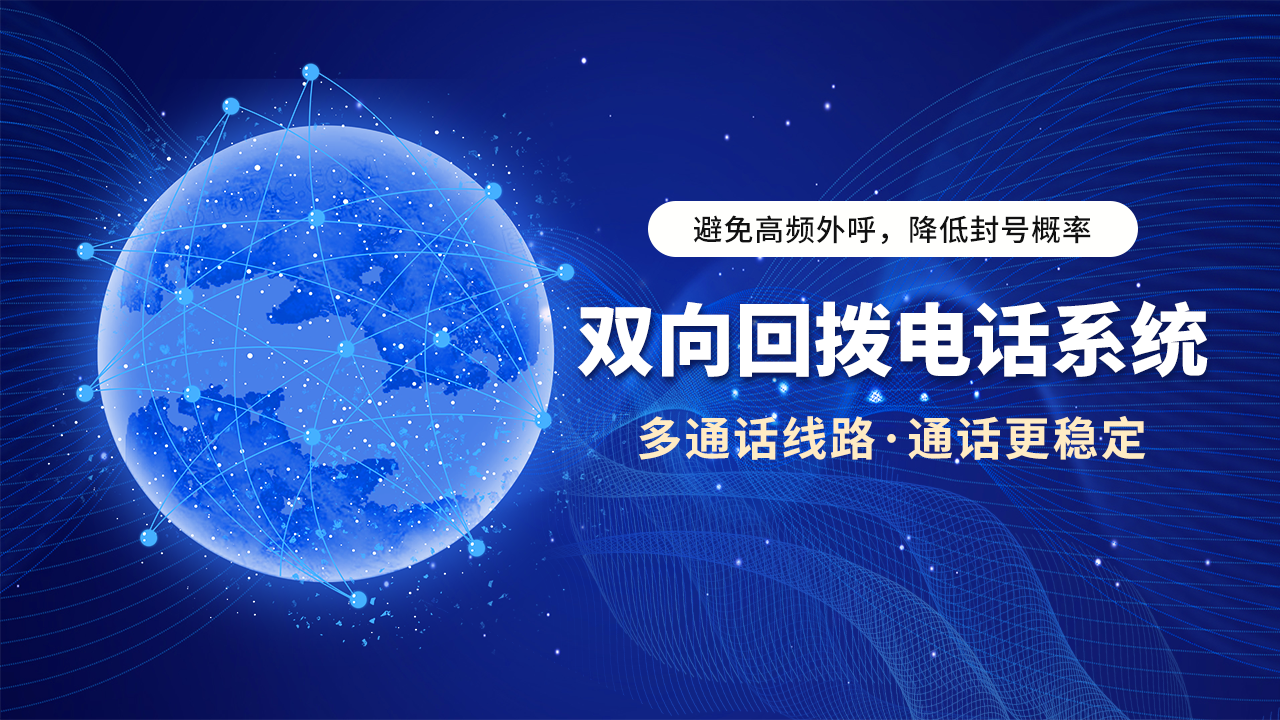 避免高频外呼，降低封号概率

双向回拨电话系统

多通话线路·通话更稳定